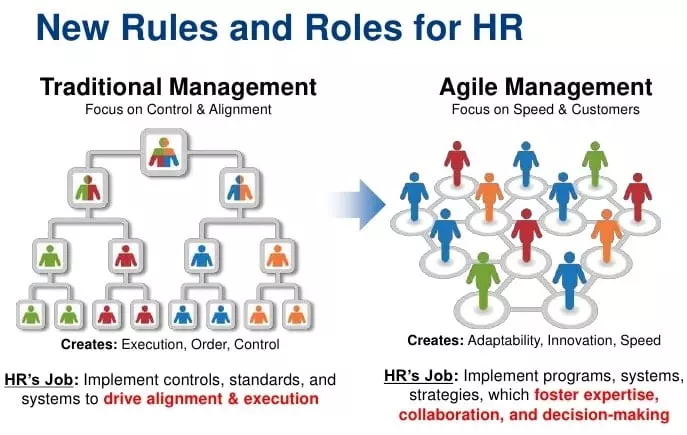 New Rules and Roles for HR

Traditional Management
Focus on Control & Alignment

Creates: Execution, Order, Control

HR's Job: Implement controls, standards, and systems to drive alignment & execution

Agile Management
Focus on Speed & Customers

Creates: Adaptability, Innovation, Speed

HR's Job: Implement programs, systems, strategies, which foster expertise, collaboration, and decision-making